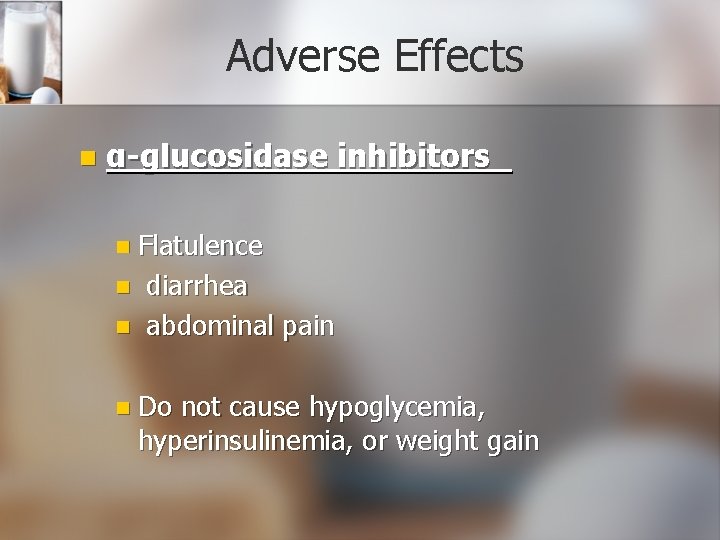 Adverse Effects

α-glucosidase inhibitors

Flatulence

diarrhea

abdominal pain

Do not cause hypoglycemia, hyperinsulinemia, or weight gain